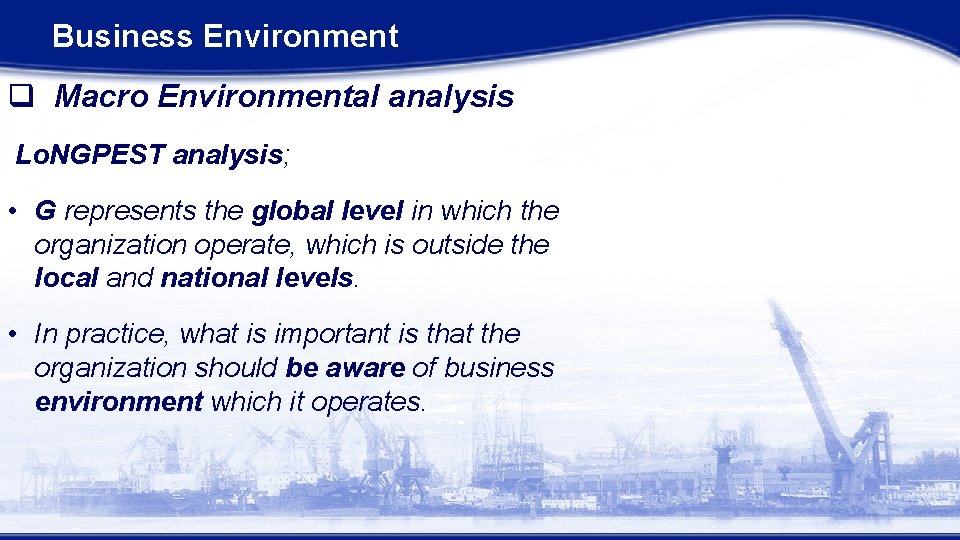 Business Environment

❑ Macro Environmental analysis

LoNGPEST analysis;

• G represents the global level in which the organization operate, which is outside the local and national levels.

• In practice, what is important is that the organization should be aware of business environment which it operates.